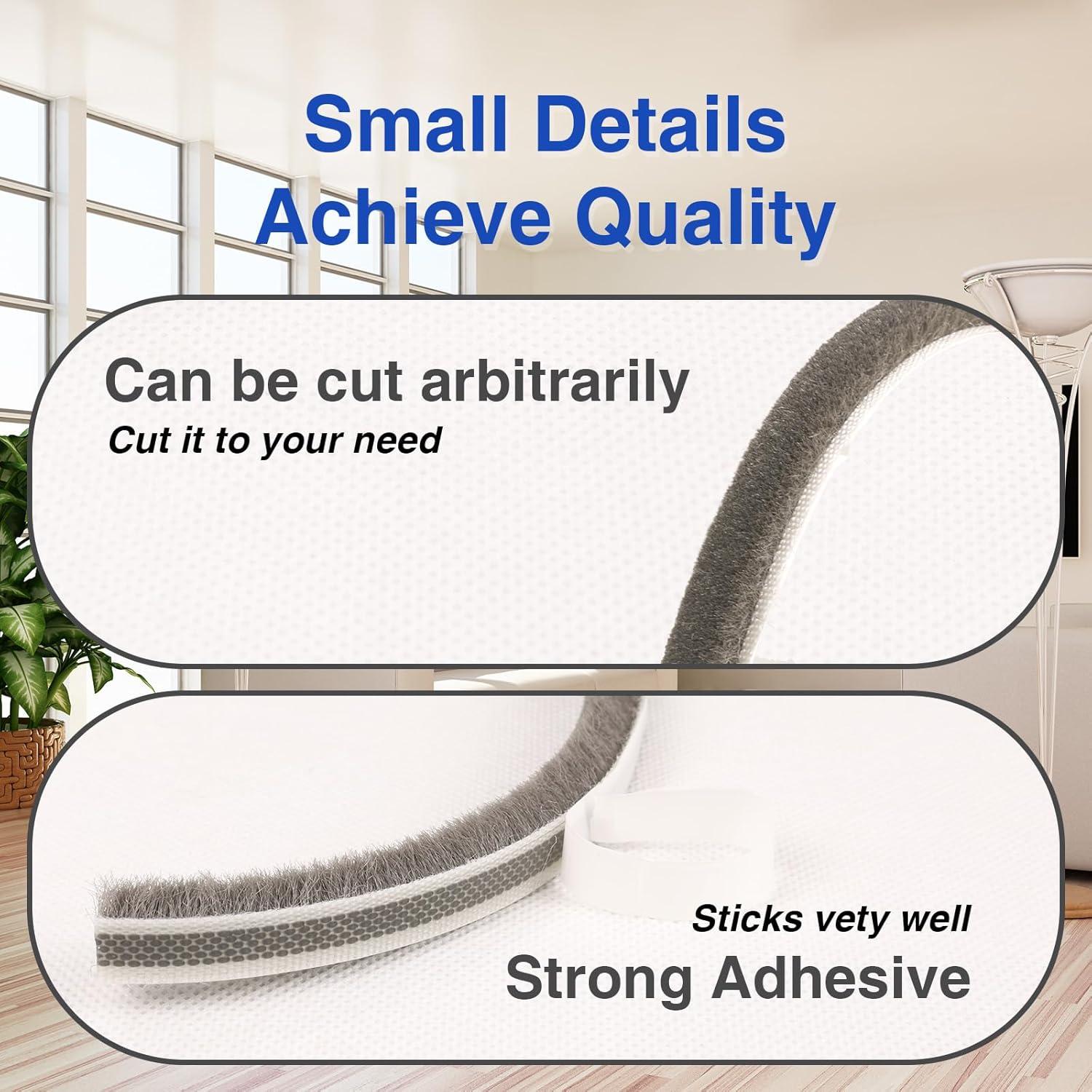 Small Details
Achieve Quality

Can be cut arbitrarily
Cut it to your need

Sticks vety well
Strong Adhesive